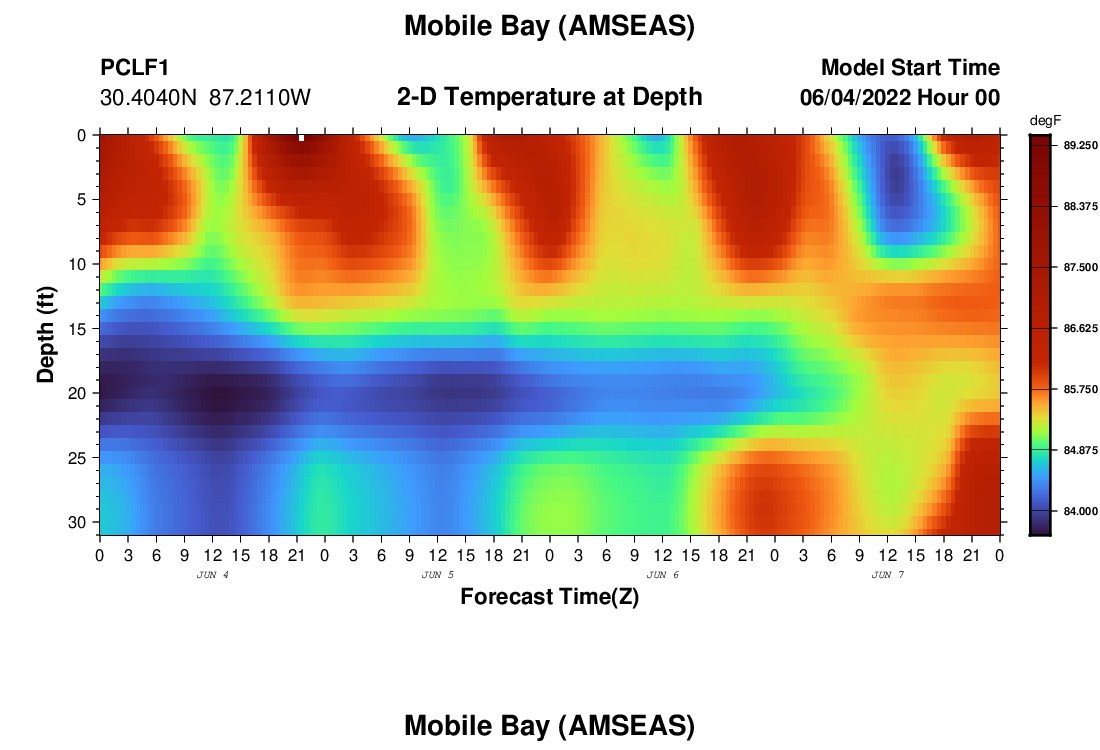 Mobile Bay (AMSEAS)

PCLF1
30.4040N 87.2110W

2-D Temperature at Depth

Model Start Time
06/04/2022 Hour 00

degF
89.250
88.375
87.500
86.625
85.750
84.875
84.000

Depth (ft)
0
5
10
15
20
25
30

0 3 6 9 12 15 18 21 0 3 6 9 12 15 18 21 0 3 6 9 12 15 18 21 0 3 6 9 12 15 18 21 0
JUN 4
JUN 5
JUN 6
JUN 7
Forecast Time(Z)

Mobile Bay (AMSEAS)